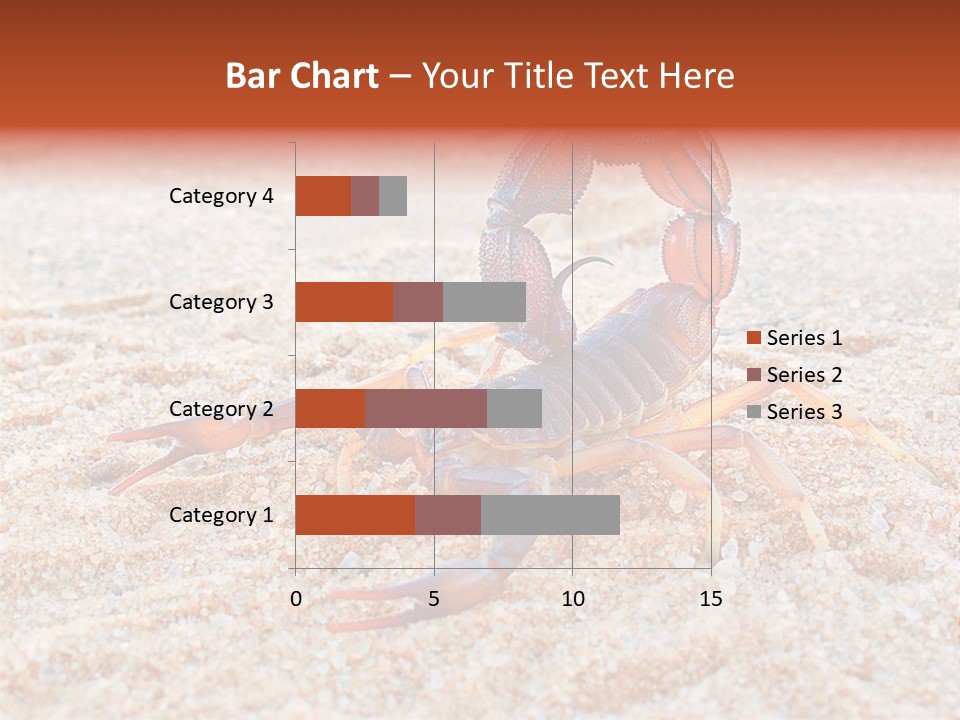 Bar Chart – Your Title Text Here

Category 4
Category 3
Category 2
Category 1

0
5
10
15

Series 1
Series 2
Series 3